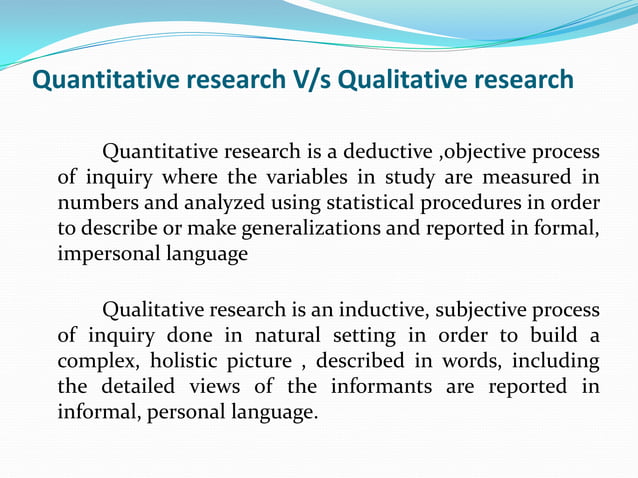 Quantitative research V/s Qualitative research

Quantitative research is a deductive ,objective process of inquiry where the variables in study are measured in numbers and analyzed using statistical procedures in order to describe or make generalizations and reported in formal, impersonal language

Qualitative research is an inductive, subjective process of inquiry done in natural setting in order to build a complex, holistic picture , described in words, including the detailed views of the informants are reported in informal, personal language.